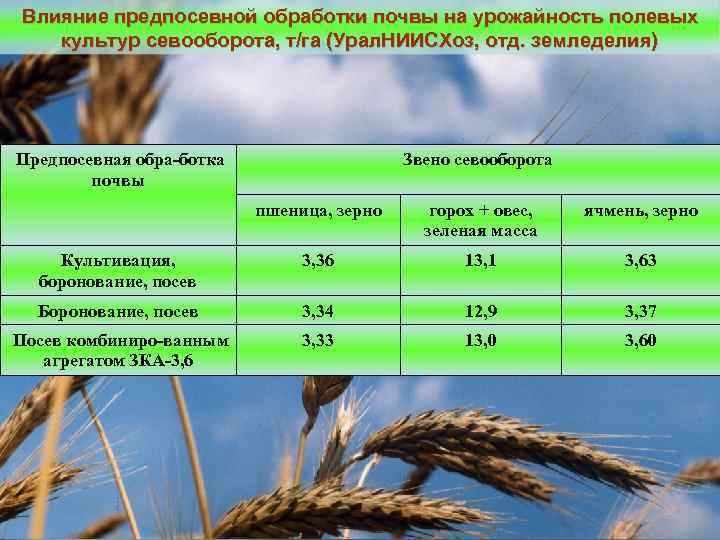 Влияние предпосевной обработки почвы на урожайность полевых культур севооборота, т/га (УралНИИСХоз, отд. земледелия)

| Предпосевная обра-ботка почвы | Звено севооборота | | |
|---|---|---|---|
| | пшеница, зерно | горох + овес, зеленая масса | ячмень, зерно |
| Культивация, боронование, посев | 3,36 | 13,1 | 3,63 |
| Боронование, посев | 3,34 | 12,9 | 3,37 |
| Посев комбиниро-ванным агрегатом ЗКА-3,6 | 3,33 | 13,0 | 3,60 |